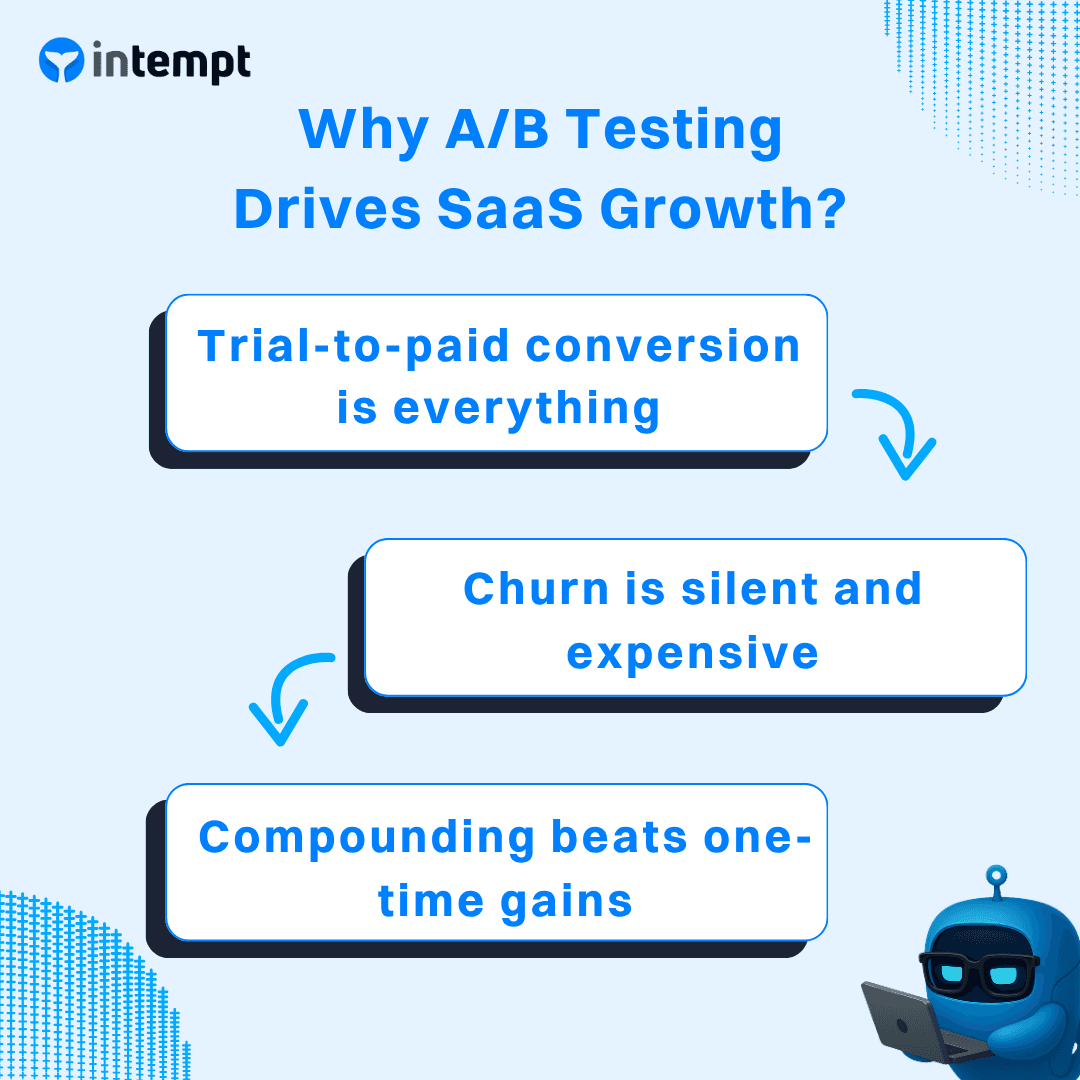 intempt

Why A/B Testing Drives SaaS Growth?

Trial-to-paid conversion is everything

Churn is silent and expensive

Compounding beats one-time gains